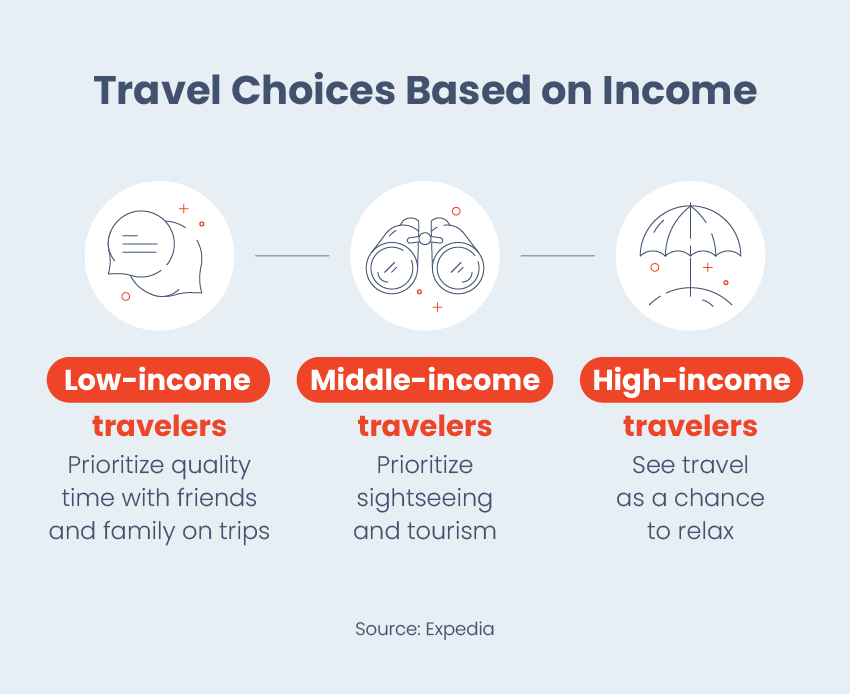 Travel Choices Based on Income

Low-income travelers
Prioritize quality time with friends and family on trips

Middle-income travelers
Prioritize sightseeing and tourism

High-income travelers
See travel as a chance to relax

Source: Expedia